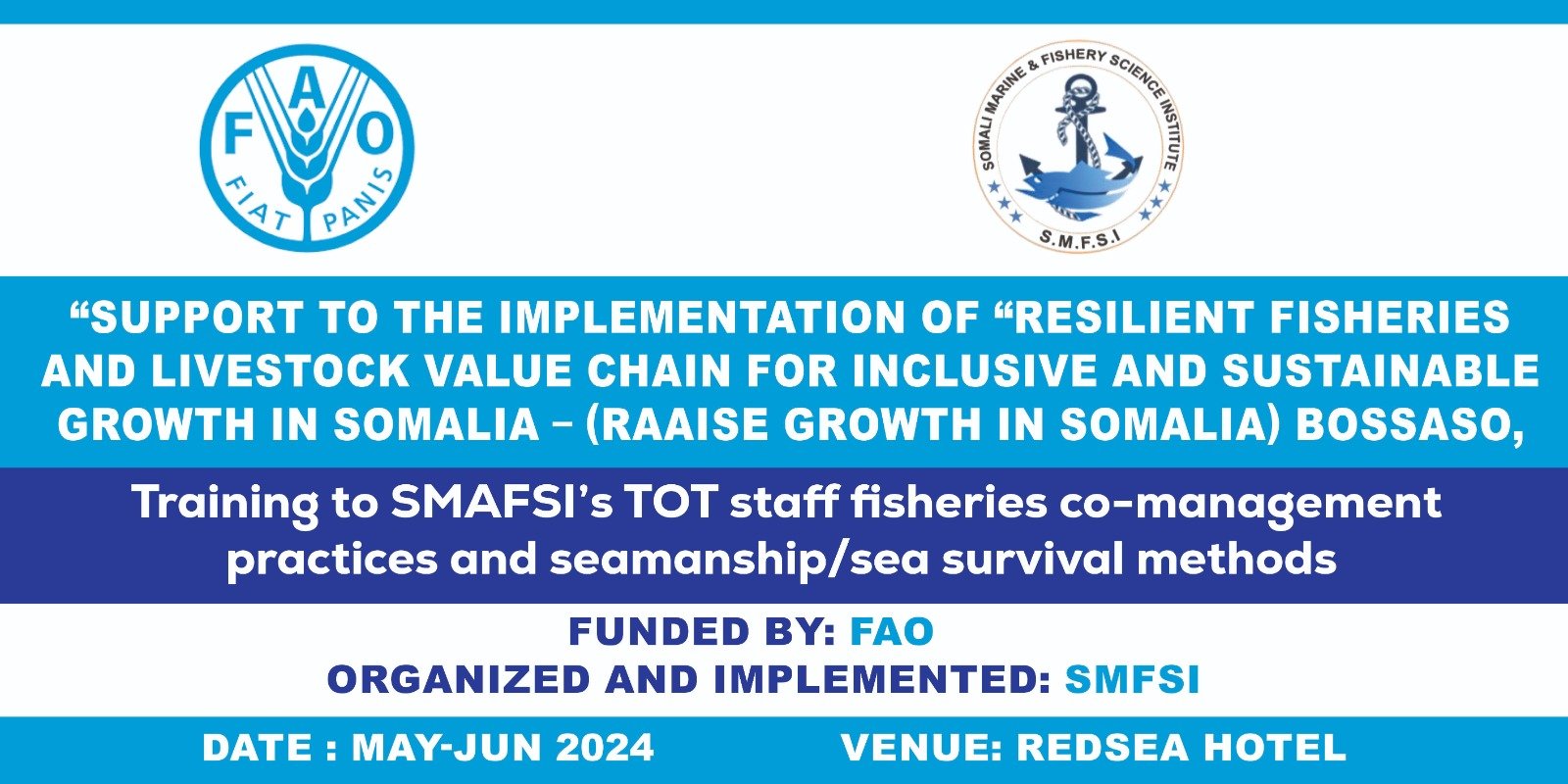 F A O
FIAT PANIS

SOMALI MARINE & FISHERY SCIENCE INSTITUTE
S.M.F.S.I

“SUPPORT TO THE IMPLEMENTATION OF “RESILIENT FISHERIES AND LIVESTOCK VALUE CHAIN FOR INCLUSIVE AND SUSTAINABLE GROWTH IN SOMALIA – (RAAISE GROWTH IN SOMALIA) BOSSASO,

Training to SMAFSI’s TOT staff fisheries co-management practices and seamanship/sea survival methods

FUNDED BY: FAO
ORGANIZED AND IMPLEMENTED: SMFSI

DATE : MAY-JUN 2024

VENUE: REDSEA HOTEL